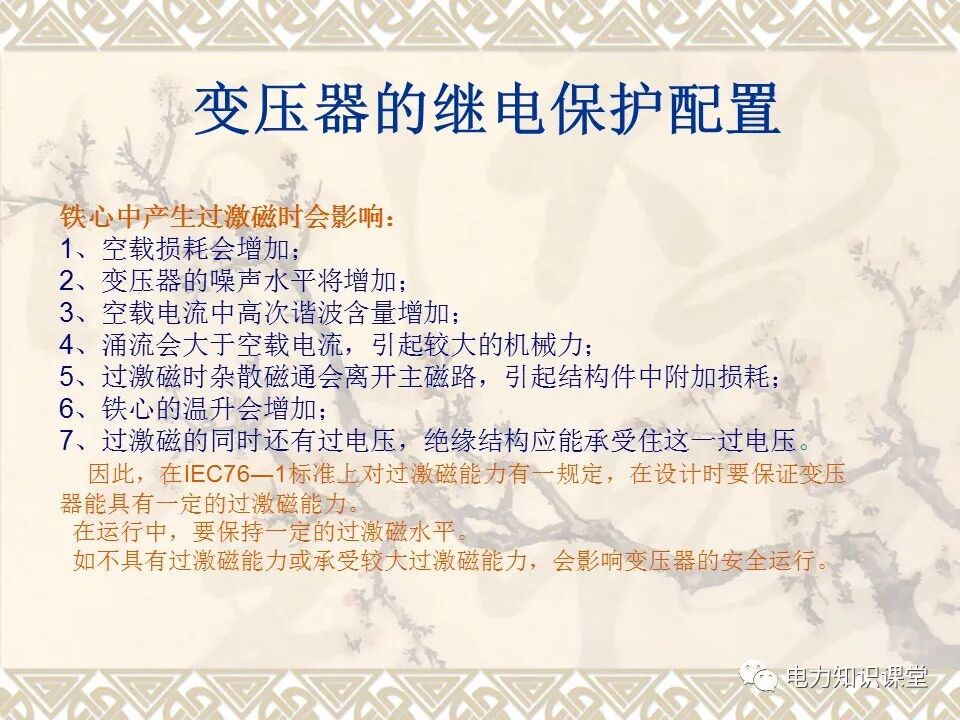 变压器的继电保护配置

铁心中产生过激磁时会影响：
1、空载损耗会增加；
2、变压器的噪声水平将增加；
3、空载电流中高次谐波含量增加；
4、涌流会大于空载电流，引起较大的机械力；
5、过激磁时杂散磁通会离开主磁路，引起结构件中附加损耗；
6、铁心的温升会增加；
7、过激磁的同时还有过电压，绝缘结构应能承受住这一过电压。

因此，在IEC76—1标准上对过激磁能力有一规定，在设计时要保证变压器能具有一定的过激磁能力。

在运行中，要保持一定的过激磁水平。

如不具有过激磁能力或承受较大过激磁能力，会影响变压器的安全运行。

电力知识课堂